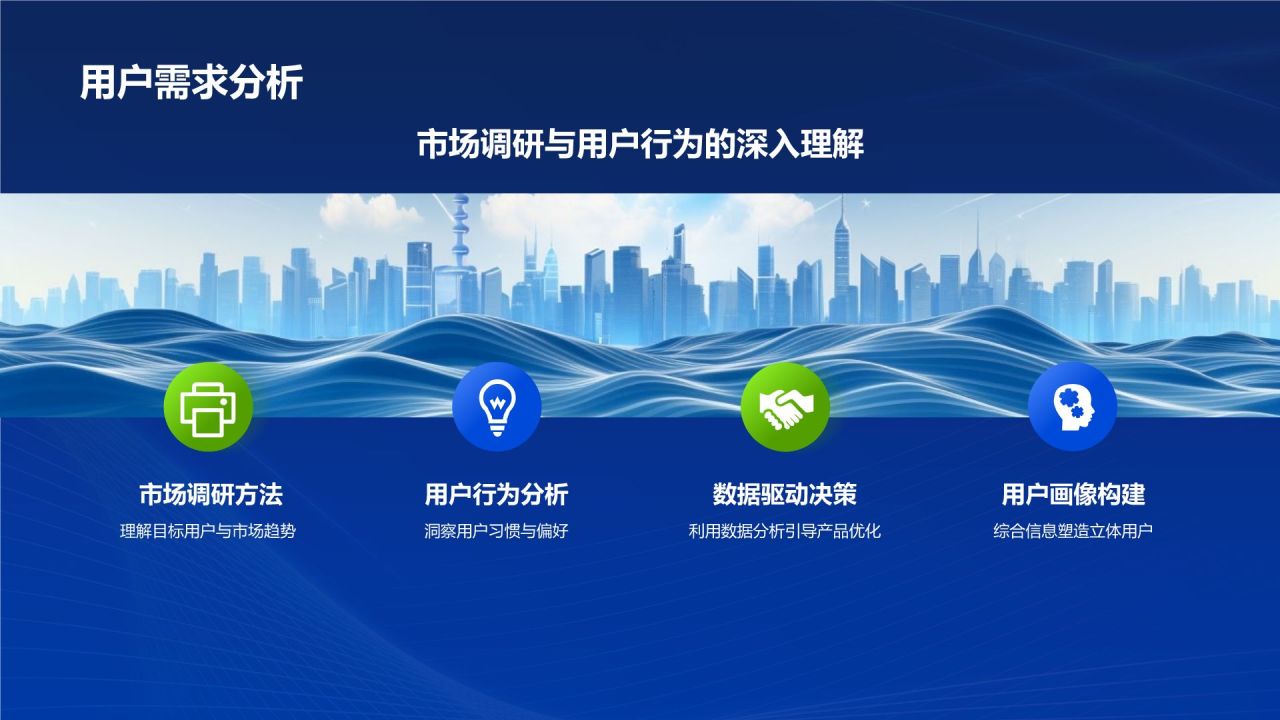 用户需求分析

市场调研与用户行为的深入理解

市场调研方法
理解目标用户与市场趋势

用户行为分析
洞察用户习惯与偏好

数据驱动决策
利用数据分析引导产品优化

用户画像构建
综合信息塑造立体用户